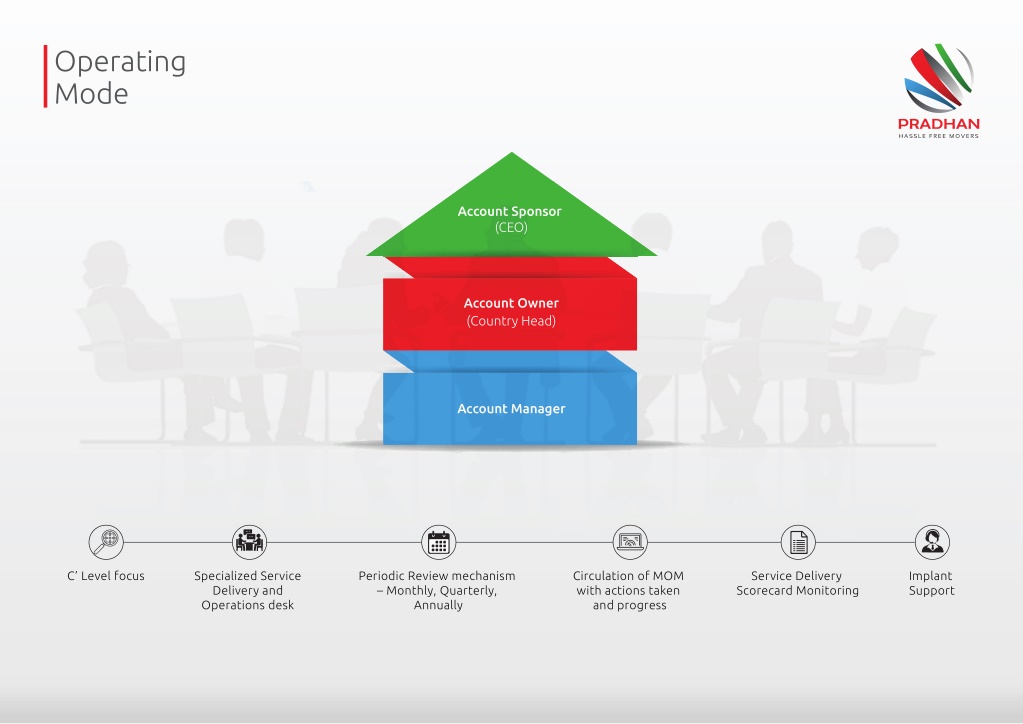 Operating Mode

PRADHAN
HASSLE FREE MOVERS

Account Sponsor
(CEO)

Account Owner
(Country Head)

Account Manager

C' Level focus

Specialized Service Delivery and Operations desk

Periodic Review mechanism – Monthly, Quarterly, Annually

Circulation of MOM with actions taken and progress

Service Delivery Scorecard Monitoring

Implant Support